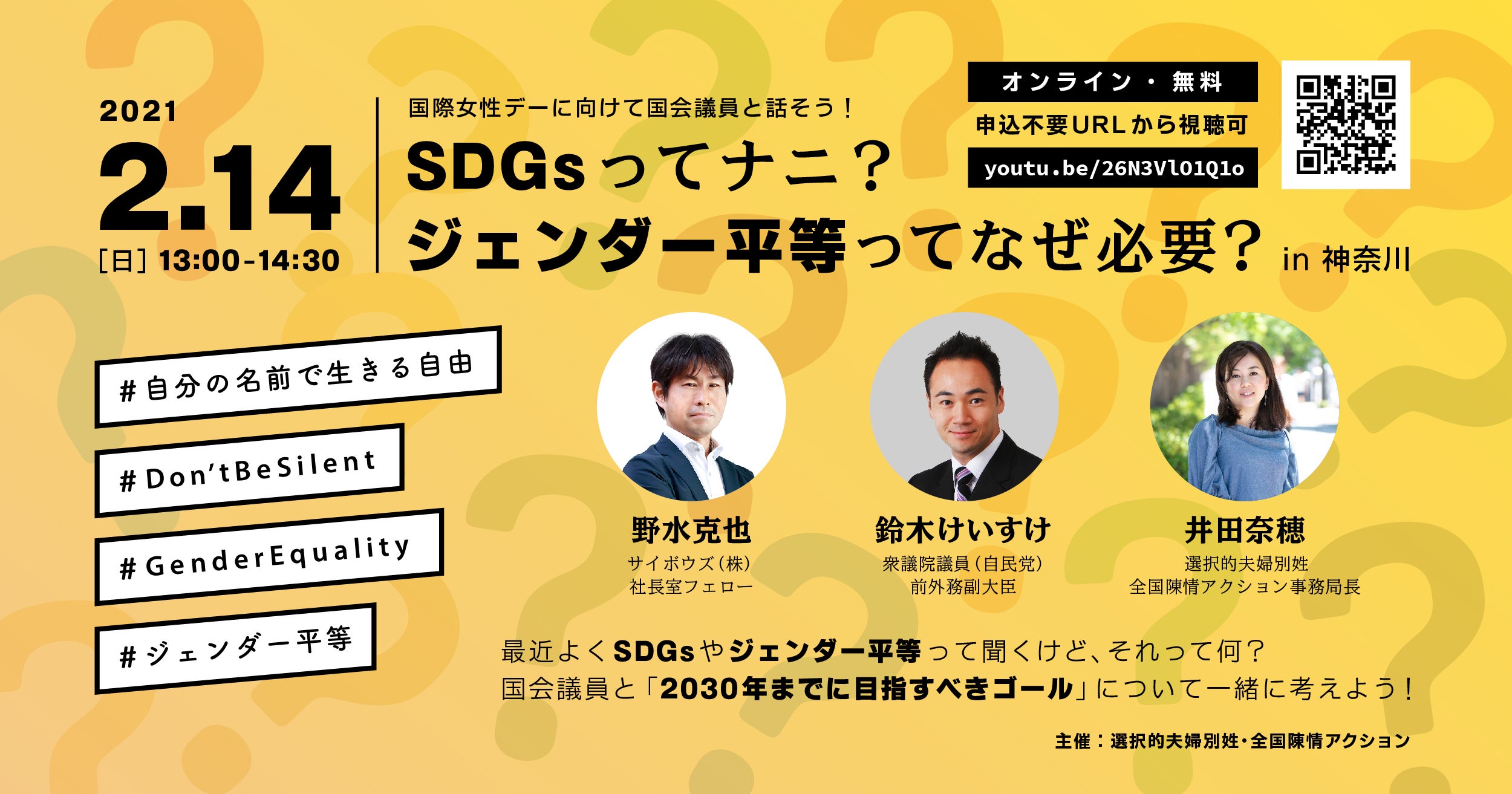 2021
2.14
[日] 13:00-14:30

国際女性デーに向けて国会議員と話そう！
SDGsってナニ？
ジェンダー平等ってなぜ必要？ in 神奈川

オンライン・無料
申込不要URLから視聴可
youtu.be/26N3Vl01Q1o

#自分の名前で生きる自由
#Don'tBeSilent
#GenderEquality
#ジェンダー平等

野水克也
サイボウズ(株)
社長室フェロー

鈴木けいすけ
衆議院議員(自民党)
前外務副大臣

井田奈穂
選択的夫婦別姓
全国陳情アクション事務局長

最近よくSDGsやジェンダー平等って聞くけど、それって何？
国会議員と「2030年までに目指すべきゴール」について一緒に考えよう！

主催：選択的夫婦別姓・全国陳情アクション